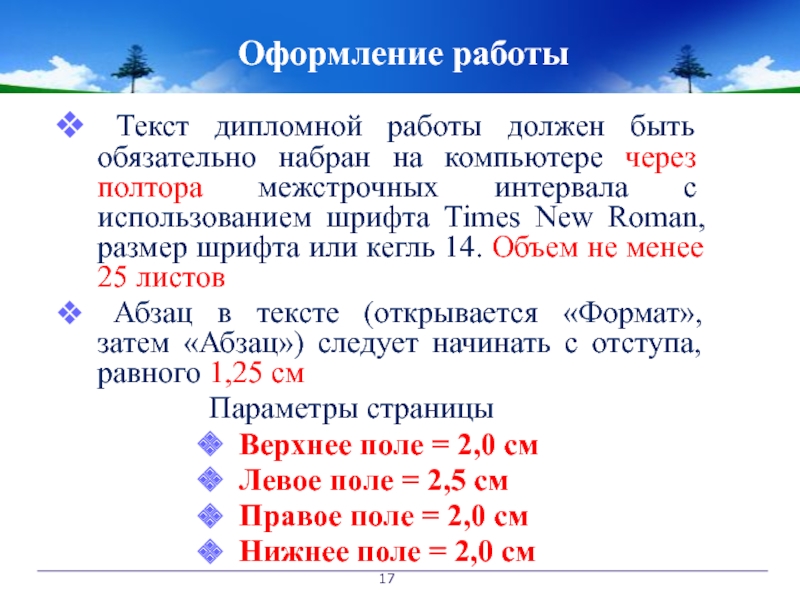 Оформление работы

❖ Текст дипломной работы должен быть обязательно набран на компьютере через полтора межстрочных интервала с использованием шрифта Times New Roman, размер шрифта или кегль 14. Объем не менее 25 листов

❖ Абзац в тексте (открывается «Формат», затем «Абзац») следует начинать с отступа, равного 1,25 см

Параметры страницы

❖ Верхнее поле = 2,0 см

❖ Левое поле = 2,5 см

❖ Правое поле = 2,0 см

❖ Нижнее поле = 2,0 см

17